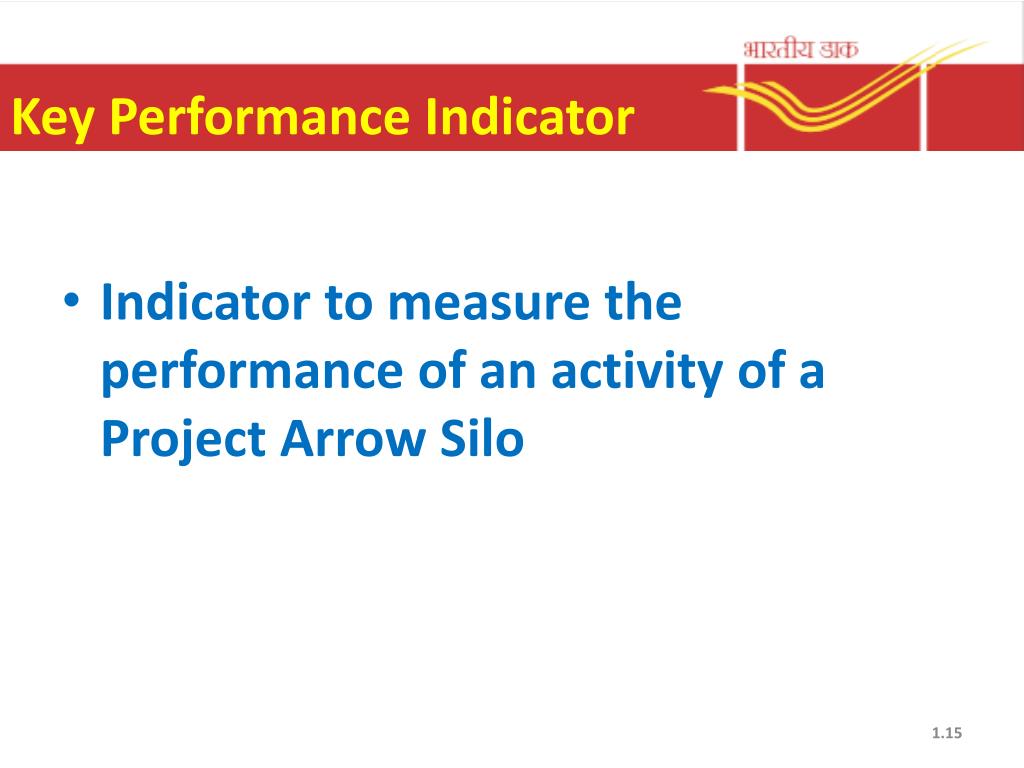 भारतीय डाक

Key Performance Indicator

• Indicator to measure the performance of an activity of a Project Arrow Silo

1.15